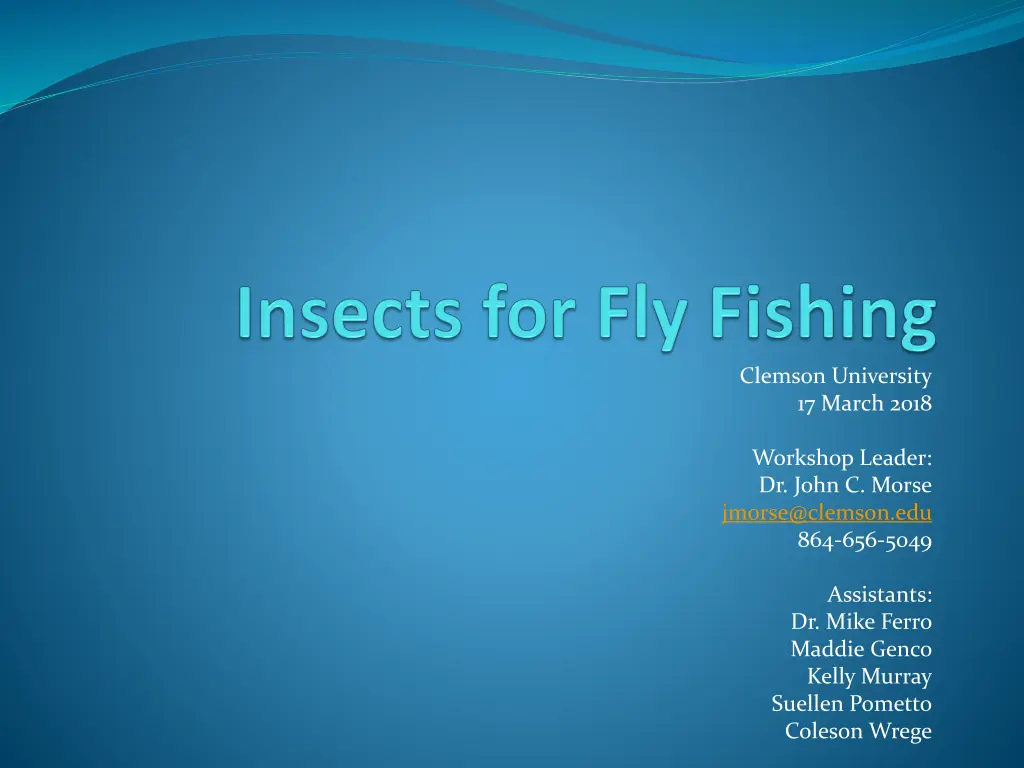 Insects for Fly Fishing

Clemson University
17 March 2018

Workshop Leader:
Dr. John C. Morse
jmorse@clemson.edu
864-656-5049

Assistants:
Dr. Mike Ferro
Maddie Genco
Kelly Murray
Suellen Pometto
Coleson Wrege